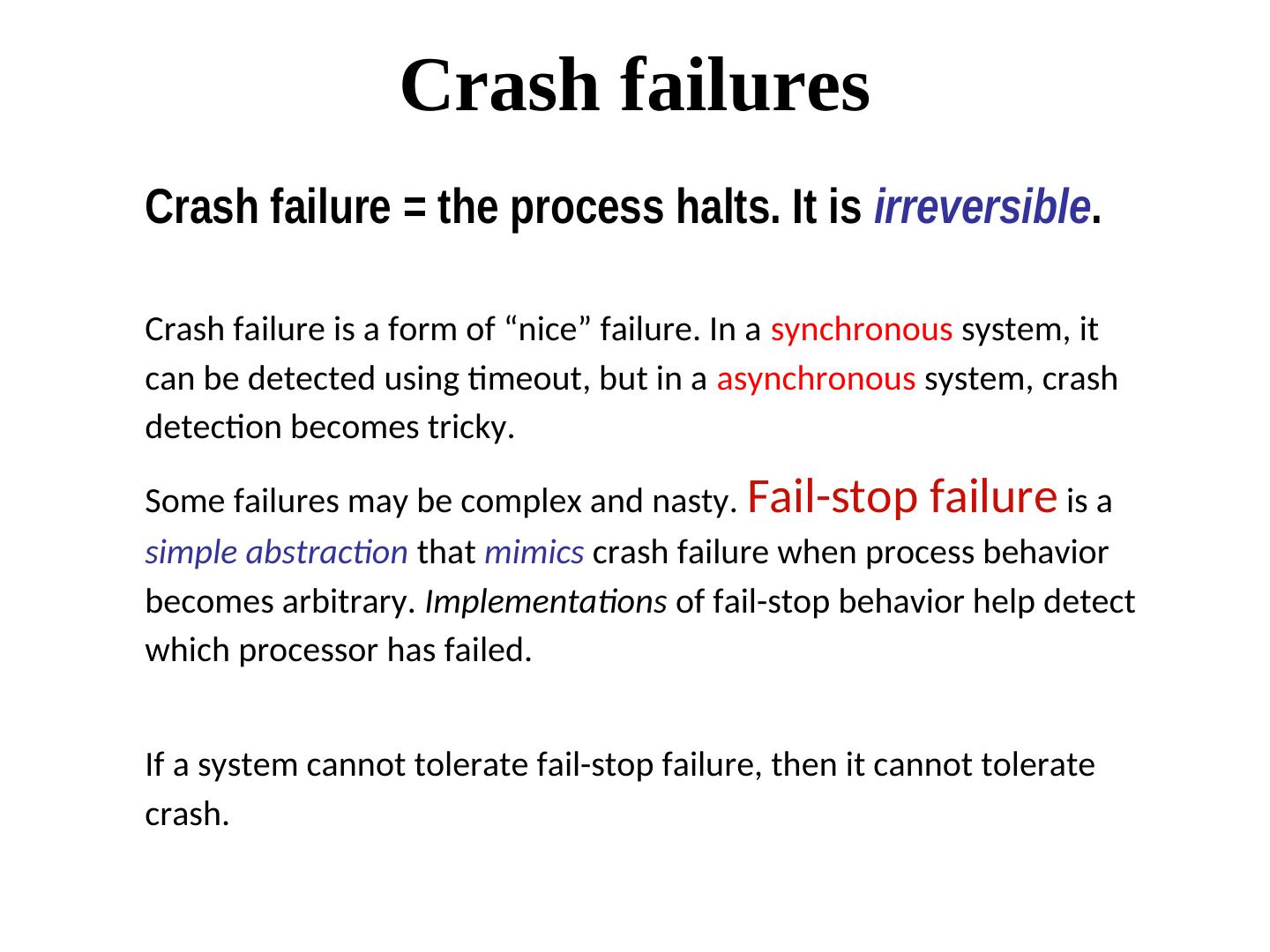 Crash failures

Crash failure = the process halts. It is irreversible.

Crash failure is a form of “nice” failure. In a synchronous system, it can be detected using timeout, but in a asynchronous system, crash detection becomes tricky.

Some failures may be complex and nasty. Fail-stop failure is a simple abstraction that mimics crash failure when process behavior becomes arbitrary. Implementations of fail-stop behavior help detect which processor has failed.

If a system cannot tolerate fail-stop failure, then it cannot tolerate crash.